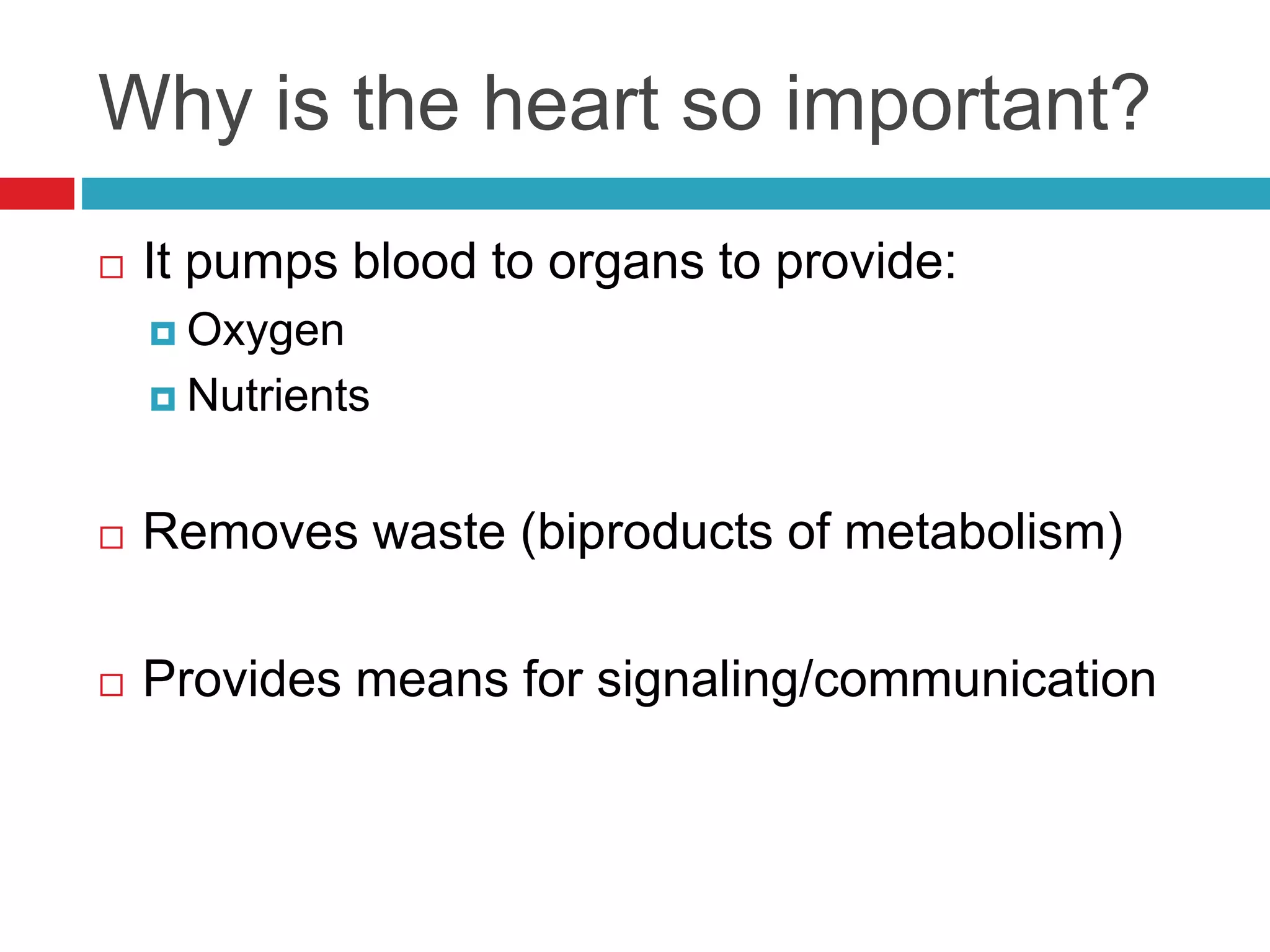 Why is the heart so important?

It pumps blood to organs to provide:

Oxygen

Nutrients

Removes waste (biproducts of metabolism)

Provides means for signaling/communication